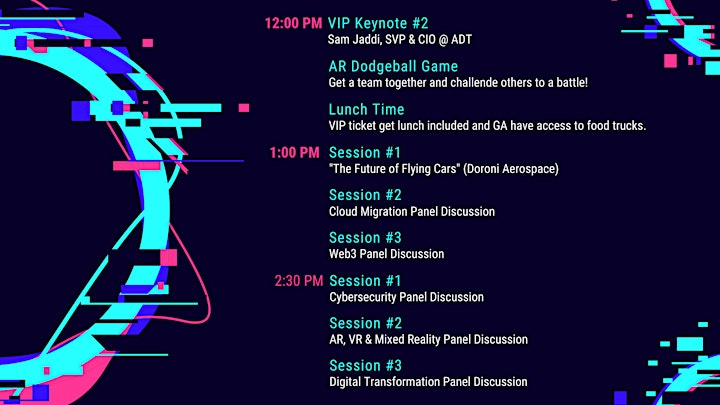 12:00 PM VIP Keynote #2
Sam Jaddi, SVP & CIO @ ADT

AR Dodgeball Game
Get a team together and challende others to a battle!

Lunch Time
VIP ticket get lunch included and GA have access to food trucks.

1:00 PM Session #1
"The Future of Flying Cars" (Doroni Aerospace)

Session #2
Cloud Migration Panel Discussion

Session #3
Web3 Panel Discussion

2:30 PM Session #1
Cybersecurity Panel Discussion

Session #2
AR, VR & Mixed Reality Panel Discussion

Session #3
Digital Transformation Panel Discussion